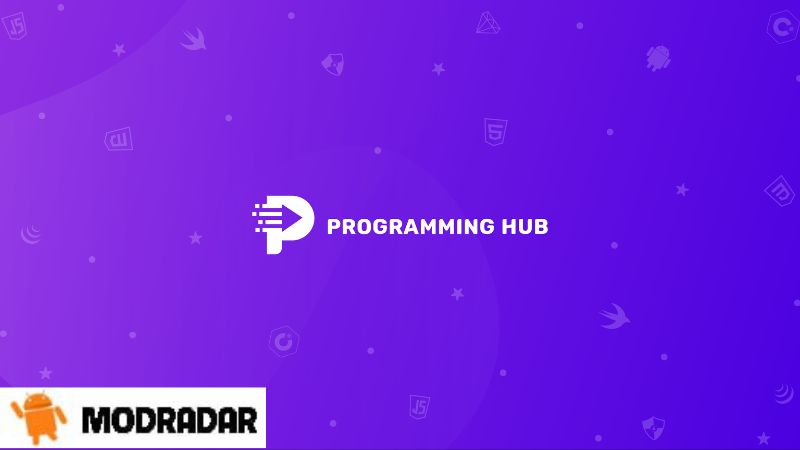 PROGRAMMING HUB

MODRADAR